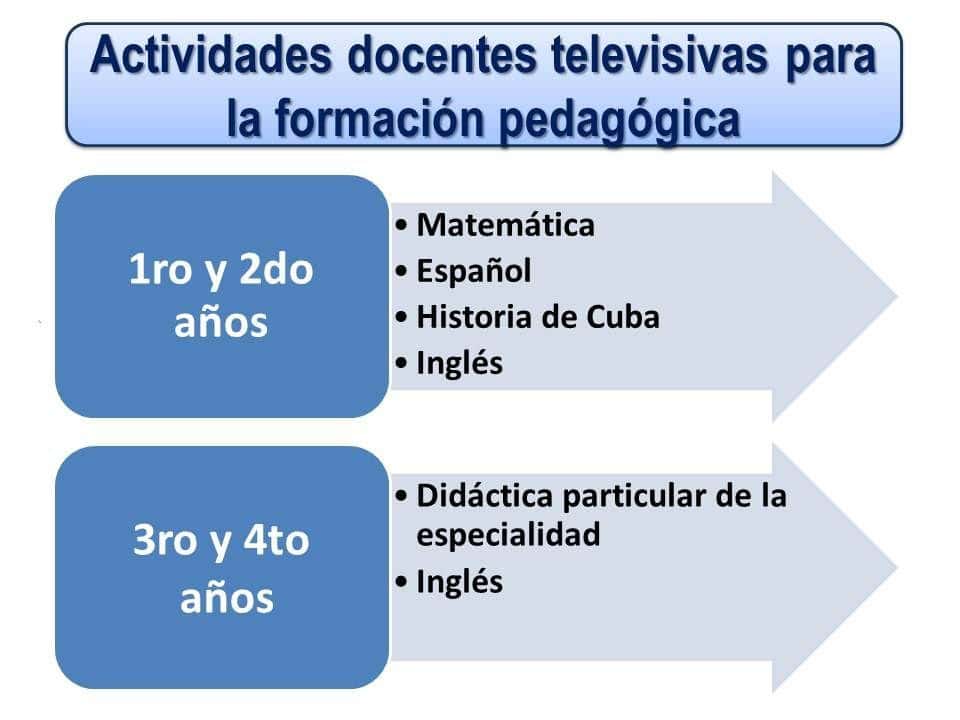 Actividades docentes televisivas para la formación pedagógica

1ro y 2do años

• Matemática
• Español
• Historia de Cuba
• Inglés

3ro y 4to años

• Didáctica particular de la especialidad
• Inglés